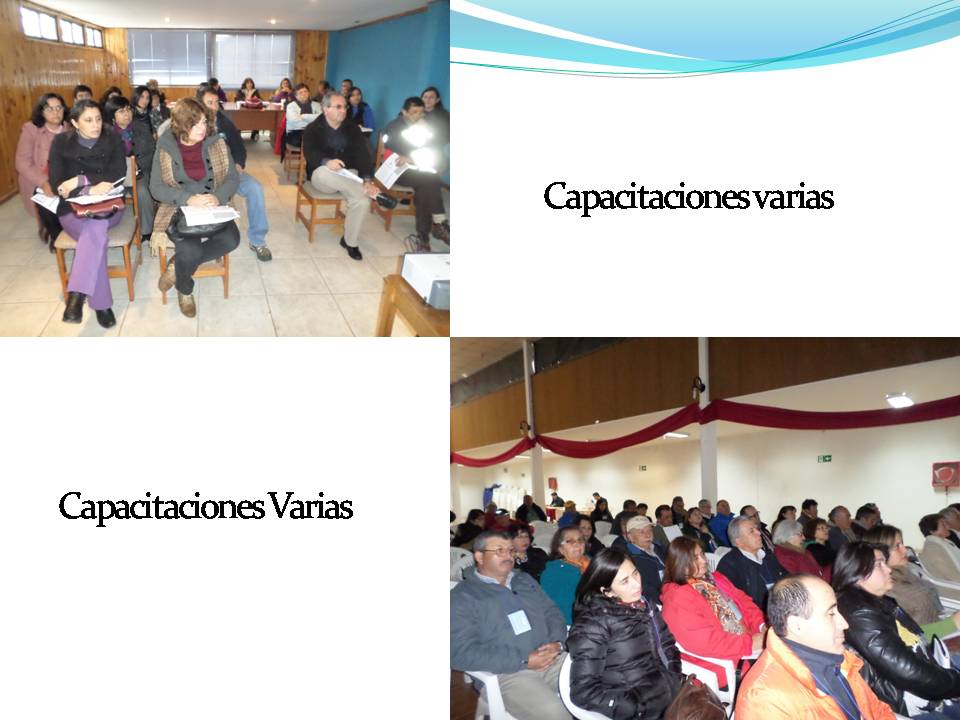 Capacitaciones varias

Capacitaciones Varias